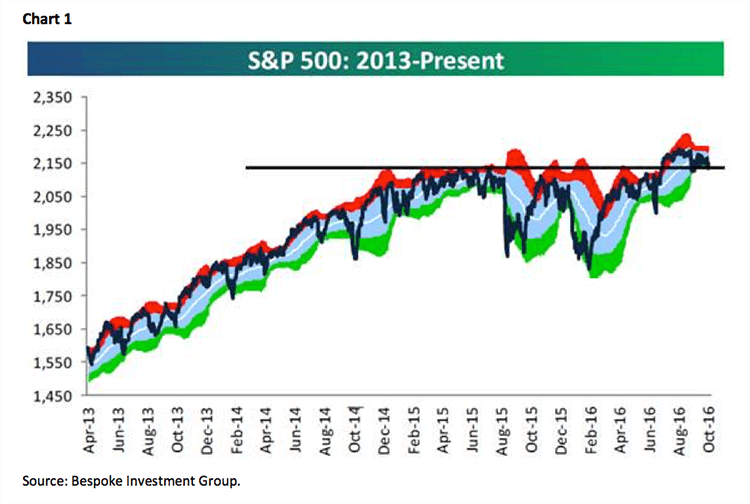 Chart 1

S&P 500: 2013-Present

2,350
2,250
2,150
2,050
1,950
1,850
1,750
1,650
1,550
1,450

Apr-13
Jun-13
Aug-13
Oct-13
Dec-13
Feb-14
Apr-14
Jun-14
Aug-14
Oct-14
Dec-14
Feb-15
Apr-15
Jun-15
Aug-15
Oct-15
Dec-15
Feb-16
Apr-16
Jun-16
Aug-16
Oct-16

Source: Bespoke Investment Group.